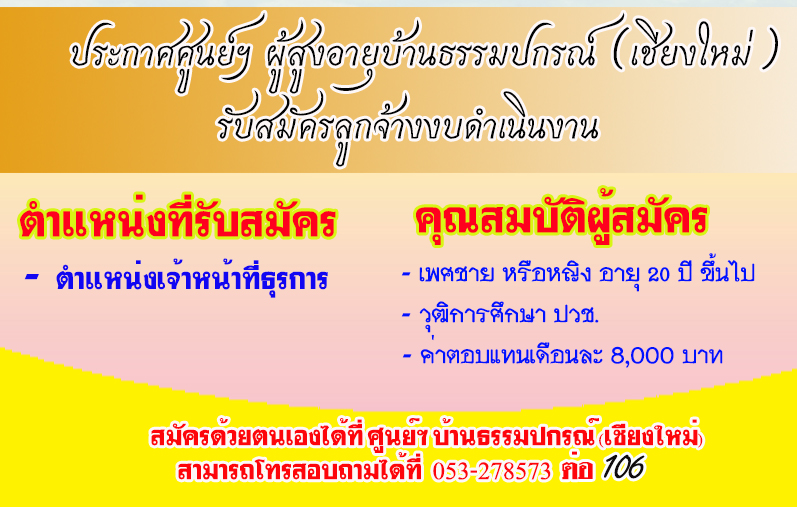 ประกาศศูนย์ฯ ผู้สูงอายุบ้านธรรมปกรณ์ ( เชียงใหม่ )
รับสมัครลูกจ้างงบดำเนินงาน

ตำแหน่งที่รับสมัคร

- ตำแหน่งเจ้าหน้าที่ธุรการ

คุณสมบัติผู้สมัคร

- เพศชาย หรือหญิง อายุ 20 ปี ขึ้นไป
- วุฒิการศึกษา ปวช.
- ค่าตอบแทนเดือนละ 8,000 บาท

สมัครด้วยตนเองได้ที่ ศูนย์ฯ บ้านธรรมปกรณ์ (เชียงใหม่)
สามารถโทรสอบถามได้ที่ 053-278573 ต่อ 106